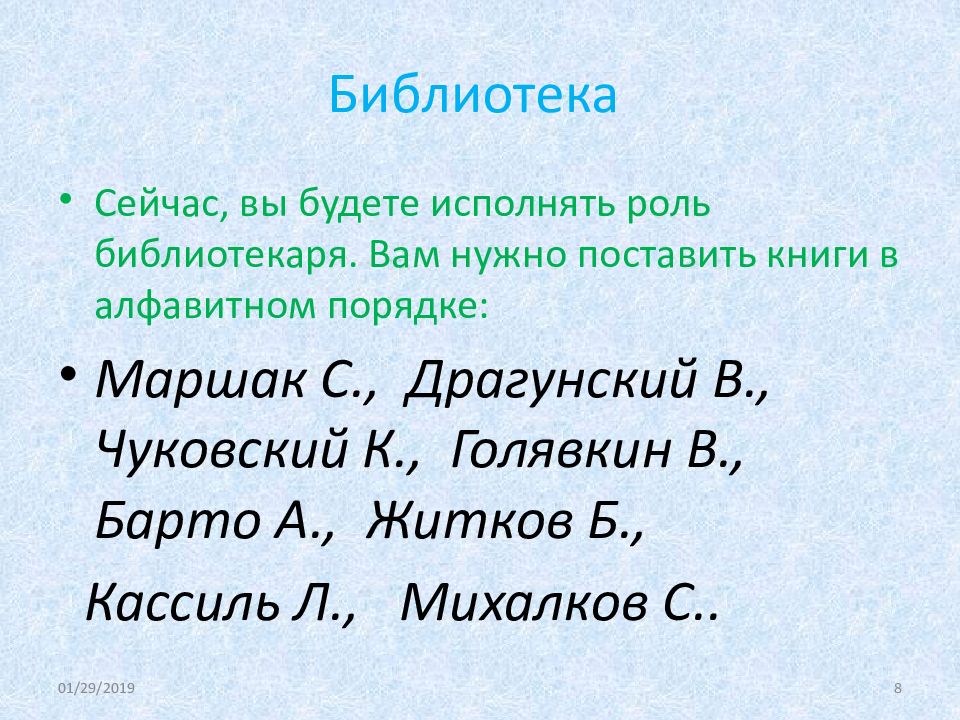 Библиотека

• Сейчас, вы будете исполнять роль библиотекаря. Вам нужно поставить книги в алфавитном порядке:

• Маршак С., Драгунский В., Чуковский К., Голявкин В., Барто А., Житков Б.,

Кассиль Л., Михалков С..

01/29/2019

8